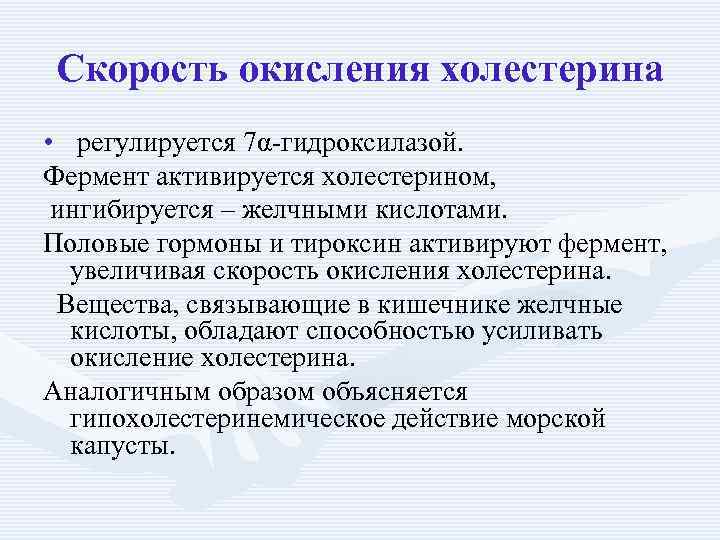 Скорость окисления холестерина

• регулируется 7α-гидроксилазой.

Фермент активируется холестерином, ингибируется – желчными кислотами.

Половые гормоны и тироксин активируют фермент, увеличивая скорость окисления холестерина.

Вещества, связывающие в кишечнике желчные кислоты, обладают способностью усиливать окисление холестерина.

Аналогичным образом объясняется гипохолестеринемическое действие морской капусты.